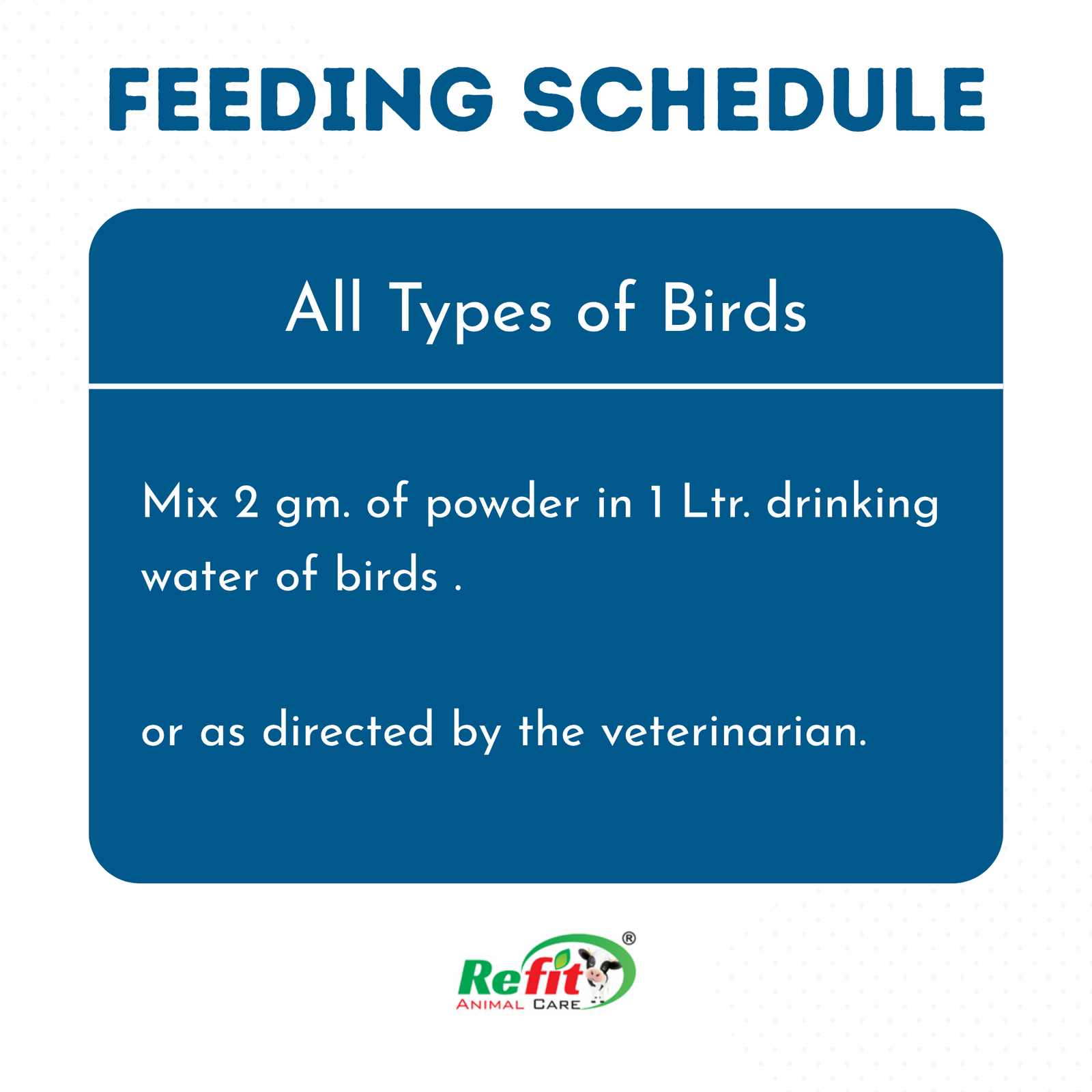 FEEDING SCHEDULE

All Types of Birds

Mix 2 gm. of powder in 1 Ltr. drinking water of birds .

or as directed by the veterinarian.

Refit®
ANIMAL CARE